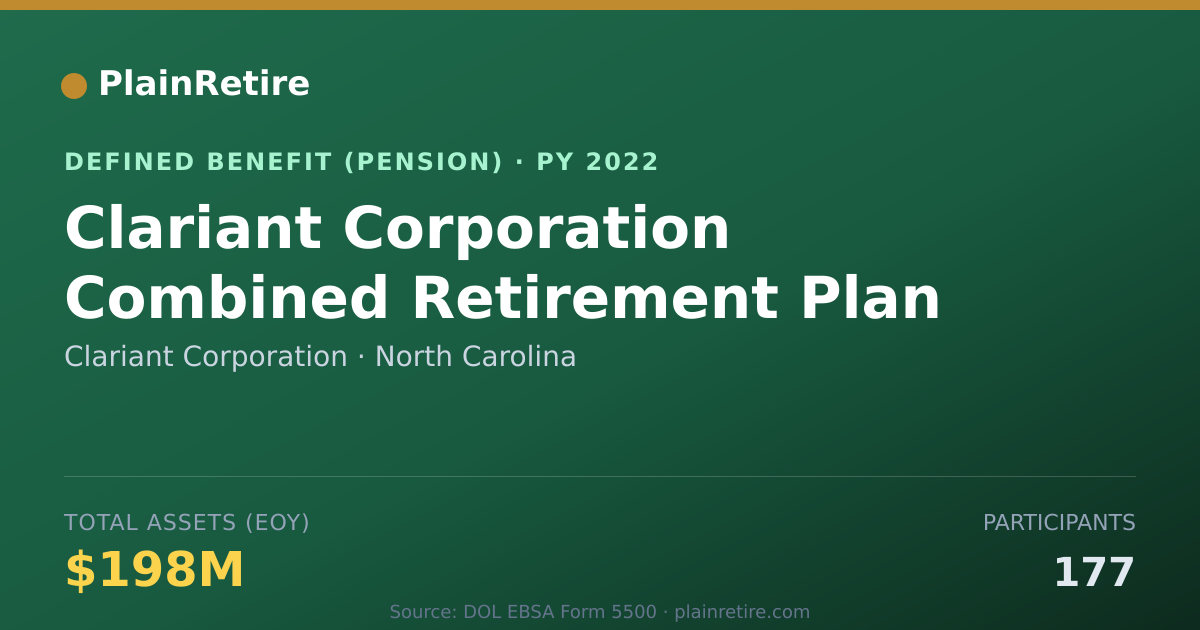 PlainRetire

DEFINED BENEFIT (PENSION) · PY 2022

Clariant Corporation Combined Retirement Plan

Clariant Corporation · North Carolina

TOTAL ASSETS (EOY)
$198M

PARTICIPANTS
177

Source: DOL EBSA Form 5500 · plainretire.com